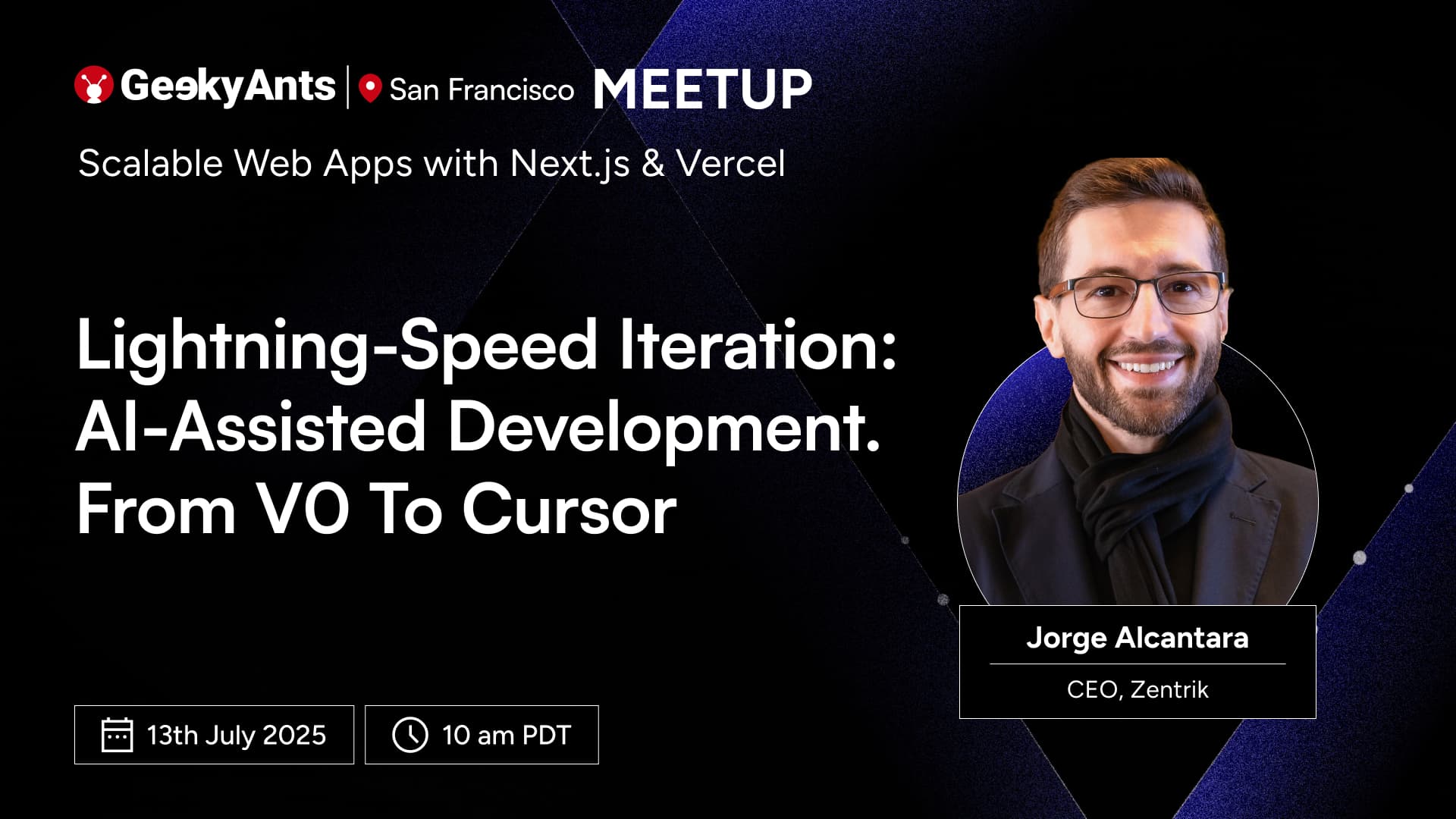 GeekyAnts | San Francisco MEETUP

Scalable Web Apps with Next.js & Vercel

Lightning-Speed Iteration: AI-Assisted Development. From V0 To Cursor

Jorge Alcantara

CEO, Zentrik

13th July 2025

10 am PDT